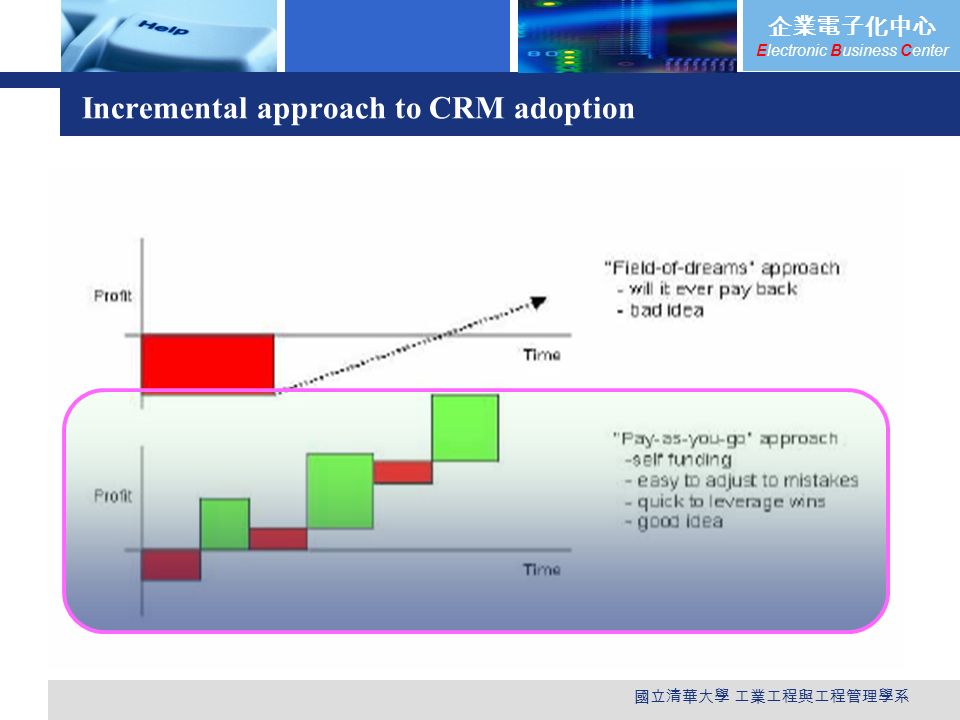 Help

企業電子化中心
Electronic Business Center

Incremental approach to CRM adoption

Profit

Time

"Field-of-dreams" approach
- will it ever pay back
- bad idea

Profit

Time

"Pay-as-you-go" approach
-self funding
- easy to adjust to mistakes
- quick to leverage wins
- good idea

國立清華大學 工業工程與工程管理學系